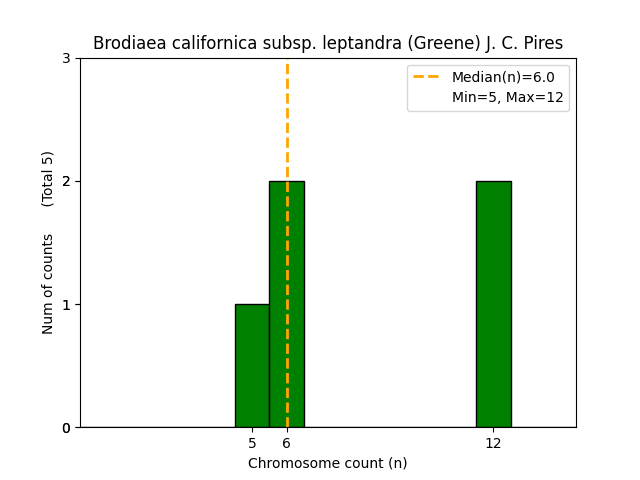 Brodiaea californica subsp. leptandra (Greene) J. C. Pires

Median(n)=6.0
Min=5, Max=12

Num of counts (Total 5)

3
2
1
0

5 6 12

Chromosome count (n)